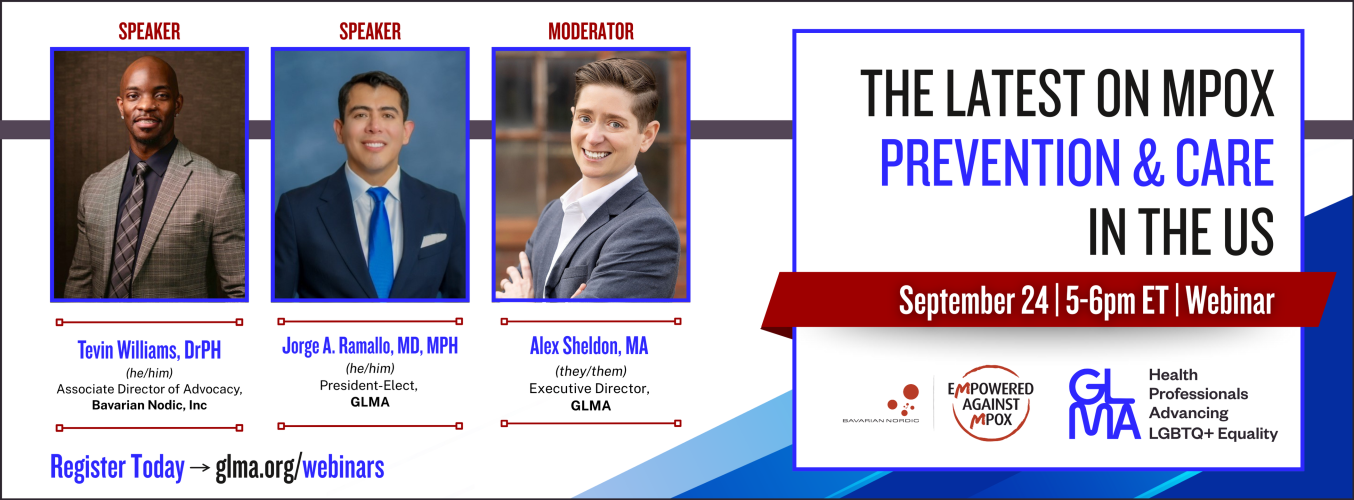 SPEAKER

Tevin Williams, DrPH
(he/him)
Associate Director of Advocacy,
Bavarian Nodic, Inc

SPEAKER

Jorge A. Ramallo, MD, MPH
(he/him)
President-Elect,
GLMA

MODERATOR

Alex Sheldon, MA
(they/them)
Executive Director,
GLMA

Register Today → glma.org/webinars

THE LATEST ON MPOX
PREVENTION & CARE
IN THE US

September 24 | 5-6pm ET | Webinar

BAVARIAN NORDIC

EMPOWERED AGAINST MPOX

GLMA
Health Professionals Advancing LGBTQ+ Equality